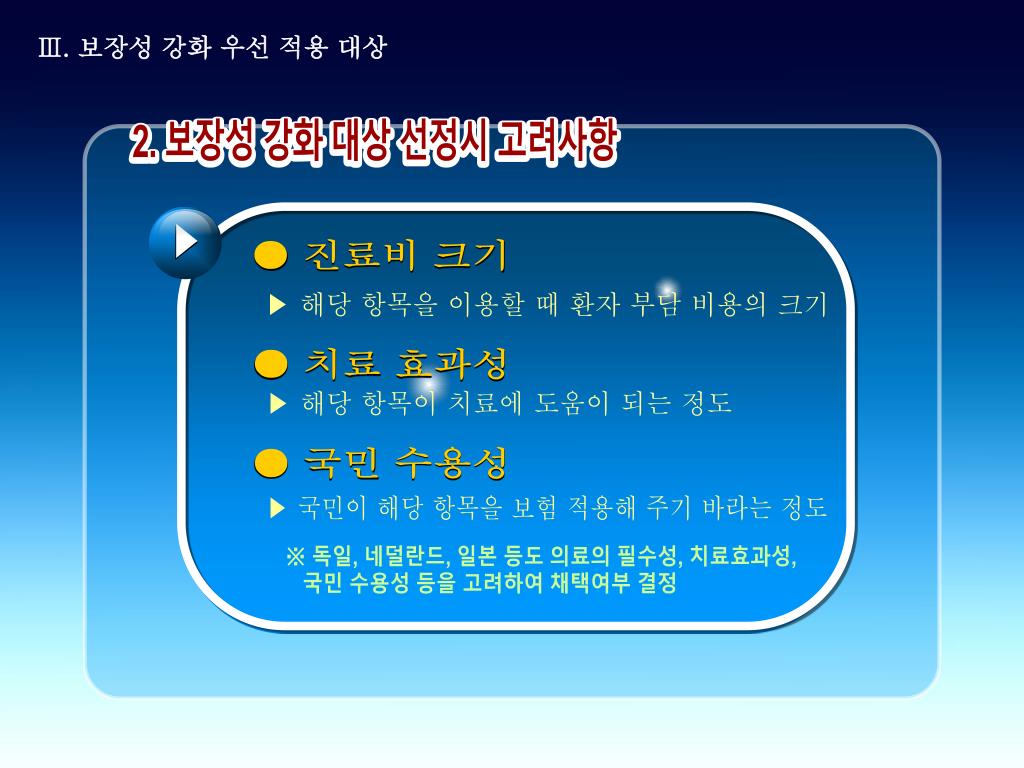 Ⅲ. 보장성 강화 우선 적용 대상

2. 보장성 강화 대상 선정시 고려사항

● 진료비 크기

▶ 해당 항목을 이용할 때 환자 부담 비용의 크기

● 치료 효과성

▶ 해당 항목이 치료에 도움이 되는 정도

● 국민 수용성

▶ 국민이 해당 항목을 보험 적용해 주기 바라는 정도

※ 독일, 네덜란드, 일본 등도 의료의 필수성, 치료효과성, 국민 수용성 등을 고려하여 채택여부 결정